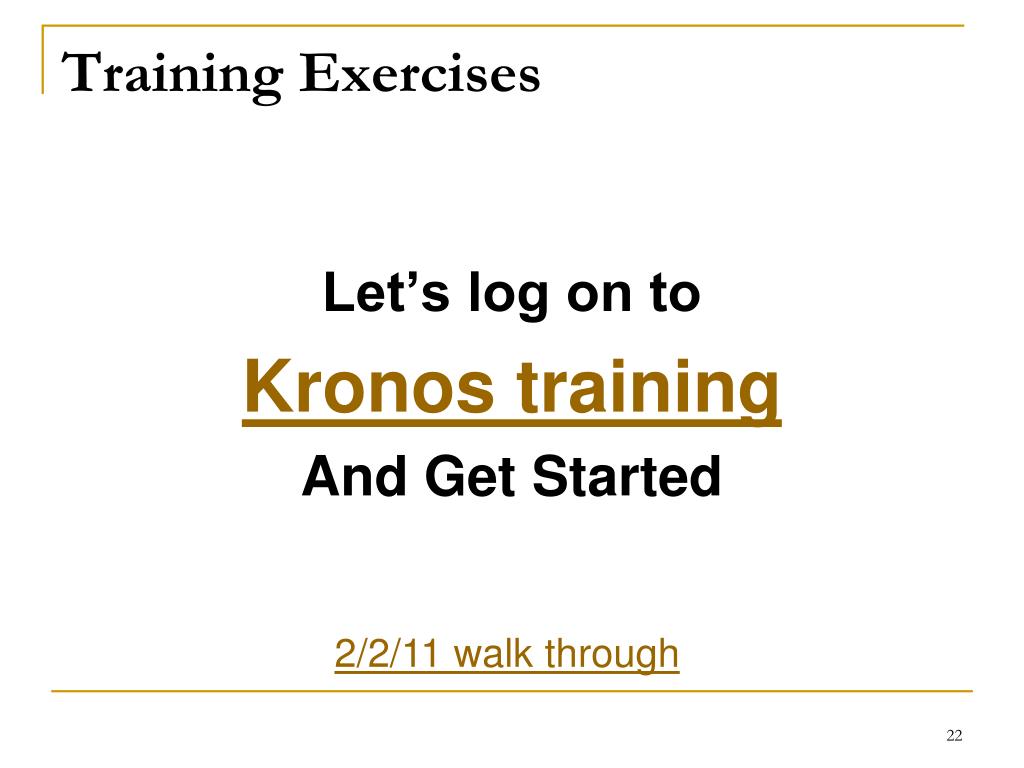 Training Exercises

Let’s log on to

Kronos training

And Get Started

2/2/11 walk through

22